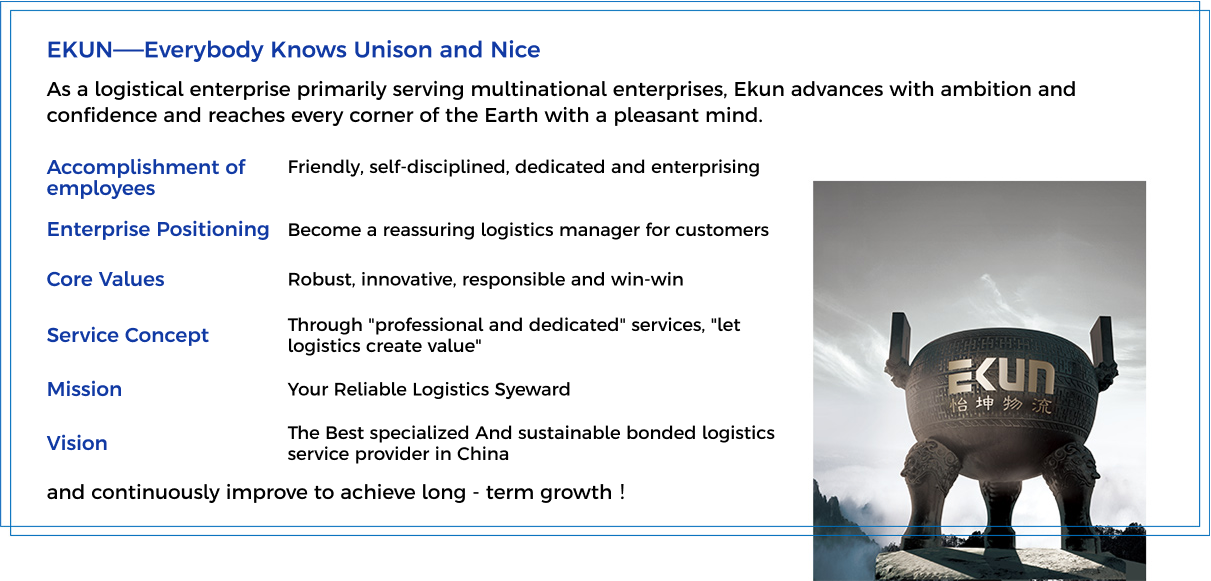 EKUN——Everybody Knows Unison and Nice

As a logistical enterprise primarily serving multinational enterprises, Ekun advances with ambition and confidence and reaches every corner of the Earth with a pleasant mind.

| | |
|---|---|
| Accomplishment of employees | Friendly, self-disciplined, dedicated and enterprising |
| Enterprise Positioning | Become a reassuring logistics manager for customers |
| Core Values | Robust, innovative, responsible and win-win |
| Service Concept | Through "professional and dedicated" services, "let logistics create value" |
| Mission | Your Reliable Logistics Syeward |
| Vision | The Best specialized And sustainable bonded logistics service provider in China |

and continuously improve to achieve long - term growth !

EKUN
怡坤物流